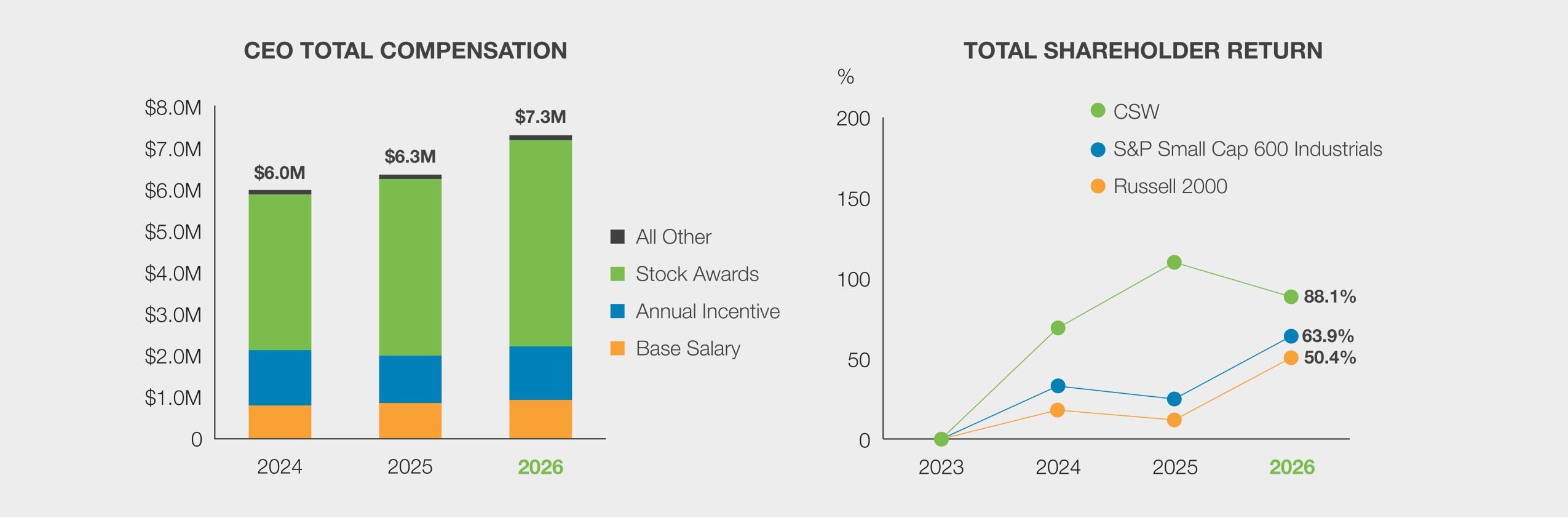 CEO TOTAL COMPENSATION

$8.0M
$7.0M
$6.0M
$5.0M
$4.0M
$3.0M
$2.0M
$1.0M
0

$6.0M
$6.3M
$7.3M

2024
2025
2026

All Other
Stock Awards
Annual Incentive
Base Salary

TOTAL SHAREHOLDER RETURN

%
200
150
100
50
0

CSW
S&P Small Cap 600 Industrials
Russell 2000

88.1%
63.9%
50.4%

2023
2024
2025
2026